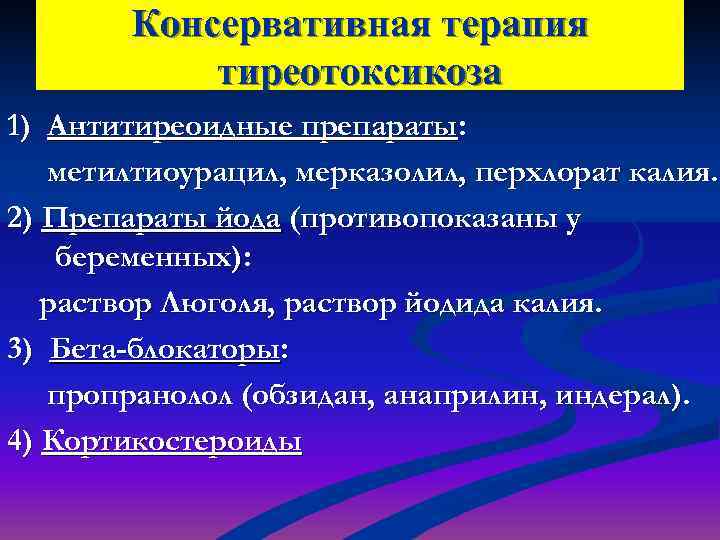 Консервативная терапия тиреотоксикоза

1) Антитиреоидные препараты:
метилтиоурацил, мерказолил, перхлорат калия.

2) Препараты йода (противопоказаны у беременных):
раствор Люголя, раствор йодида калия.

3) Бета-блокаторы:
пропранолол (обзидан, анаприлин, индерал).

4) Кортикостероиды